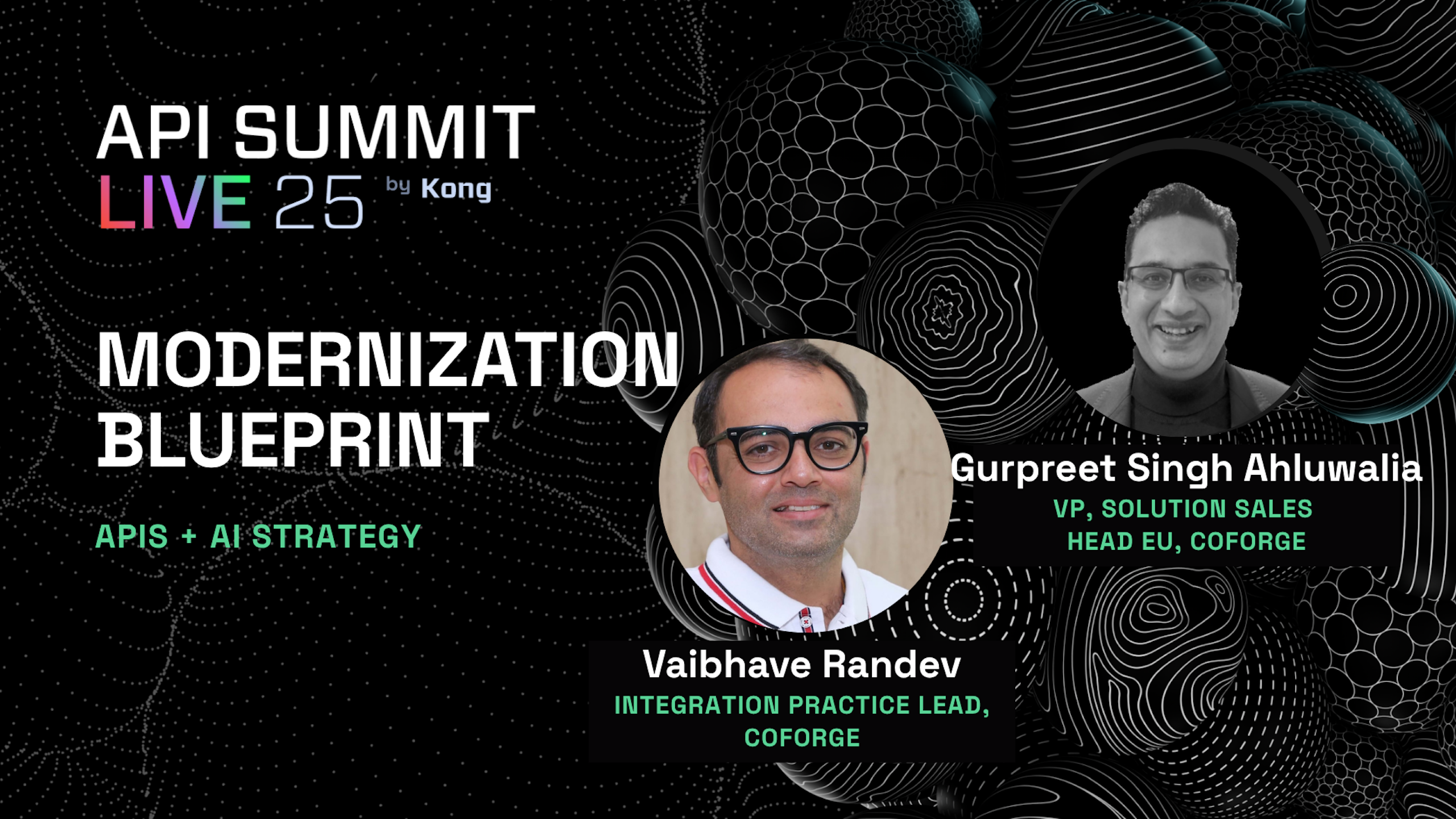 API SUMMIT
LIVE 25 by Kong

MODERNIZATION BLUEPRINT

APIS + AI STRATEGY

Gurpreet Singh Ahluwalia
VP, SOLUTION SALES
HEAD EU, COFORGE

Vaibhave Randev
INTEGRATION PRACTICE LEAD,
COFORGE